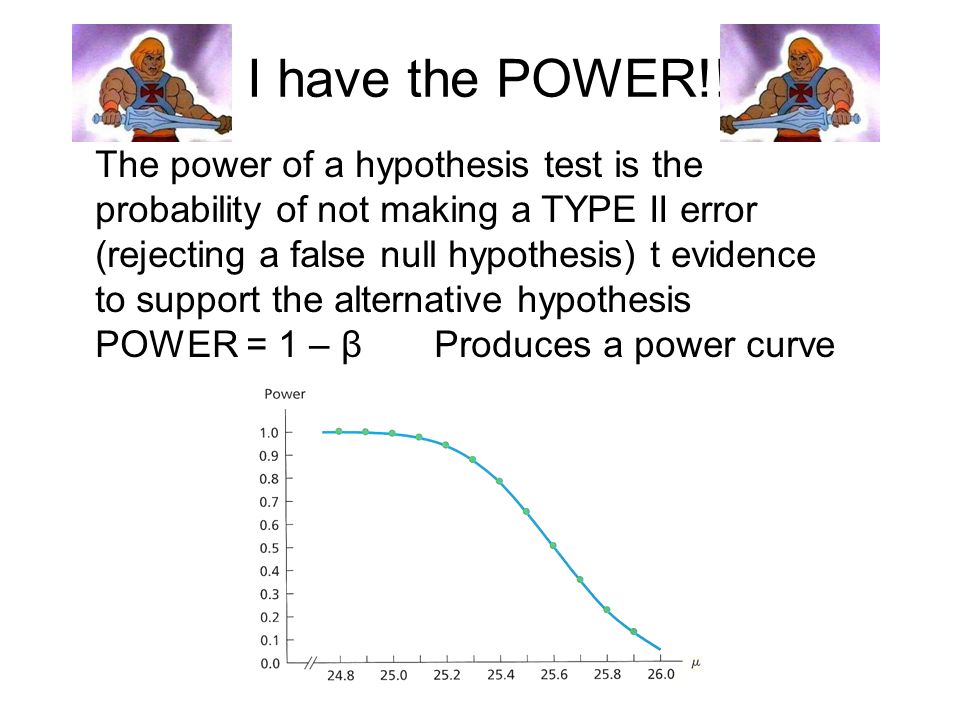 I have the POWER!!

The power of a hypothesis test is the probability of not making a TYPE II error (rejecting a false null hypothesis) t evidence to support the alternative hypothesis
POWER = 1 – β Produces a power curve

Power
1.0
0.9
0.8
0.7
0.6
0.5
0.4
0.3
0.2
0.1
0.0
24.8
25.0
25.2
25.4
25.6
25.8
26.0
$\mu$